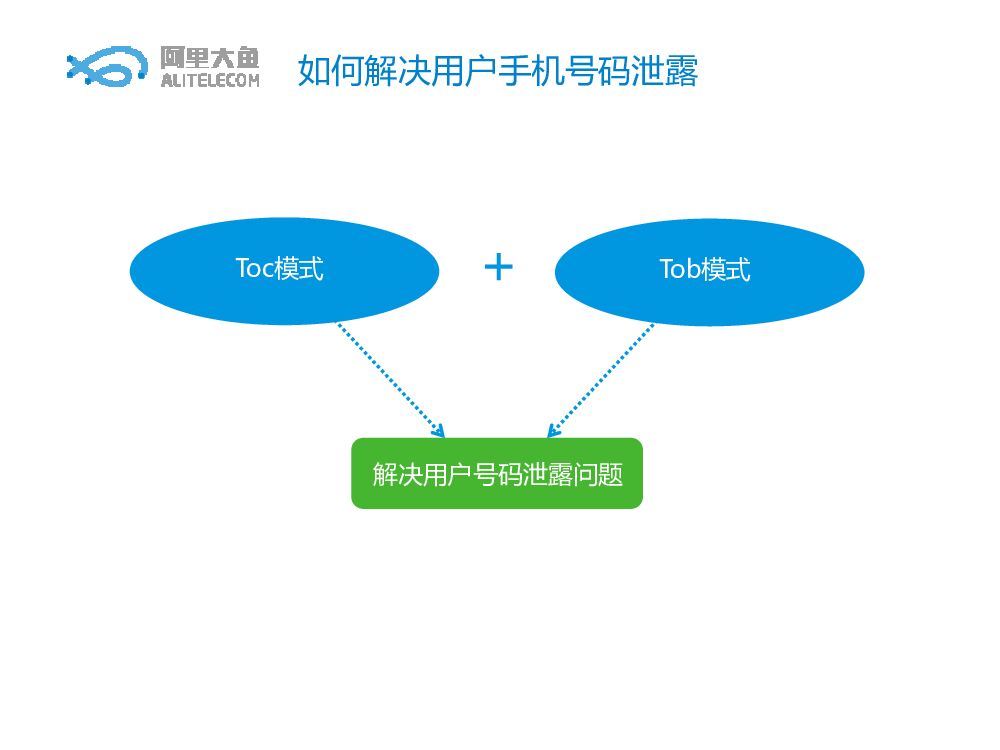 阿里大鱼
ALITELECOM

如何解决用户手机号码泄露

Toc模式

+

Tob模式

解决用户号码泄露问题